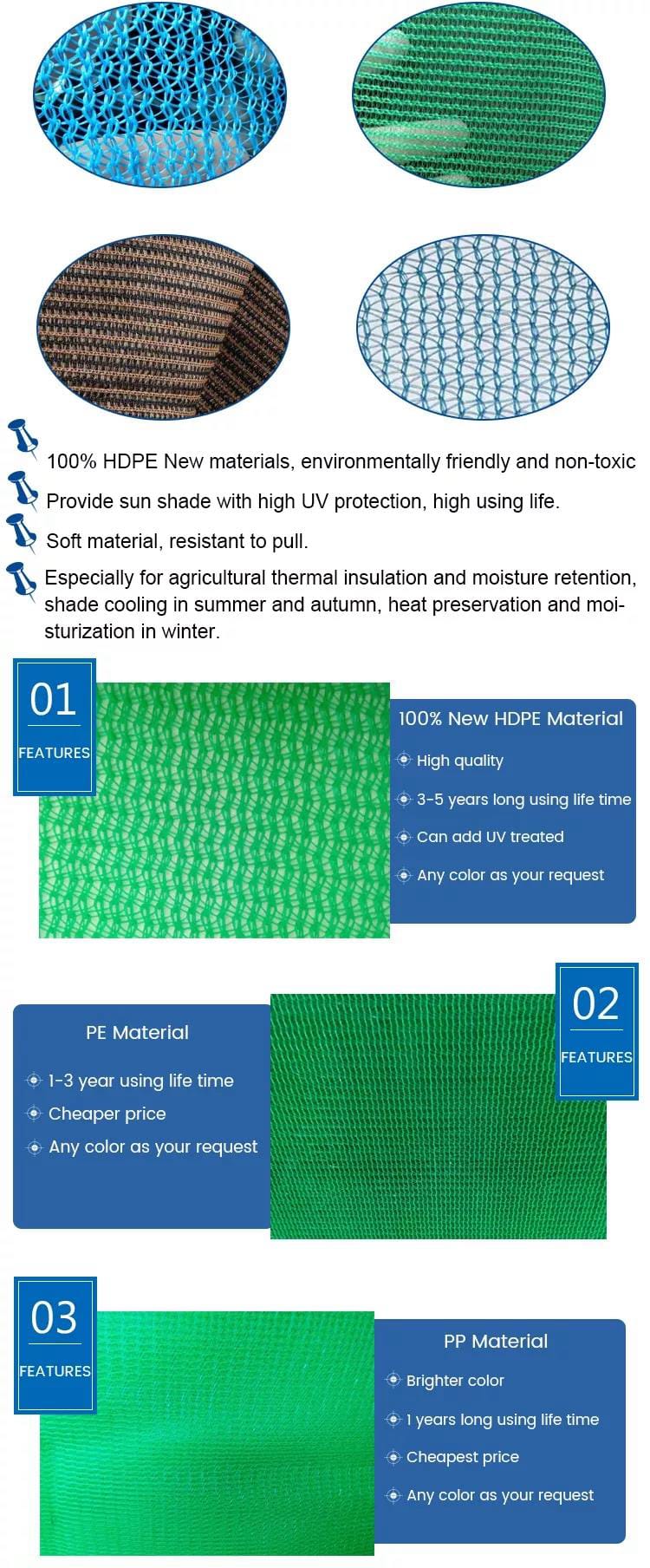 100% HDPE New materials, environmentally friendly and non-toxic

Provide sun shade with high UV protection, high using life.

Soft material, resistant to pull.

Especially for agricultural thermal insulation and moisture retention, shade cooling in summer and autumn, heat preservation and moisturization in winter.

01
FEATURES

100% New HDPE Material
High quality
3-5 years long using life time
Can add UV treated
Any color as your request

PE Material
1-3 year using life time
Cheaper price
Any color as your request

02
FEATURES

03
FEATURES

PP Material
Brighter color
1 years long using life time
Cheapest price
Any color as your request